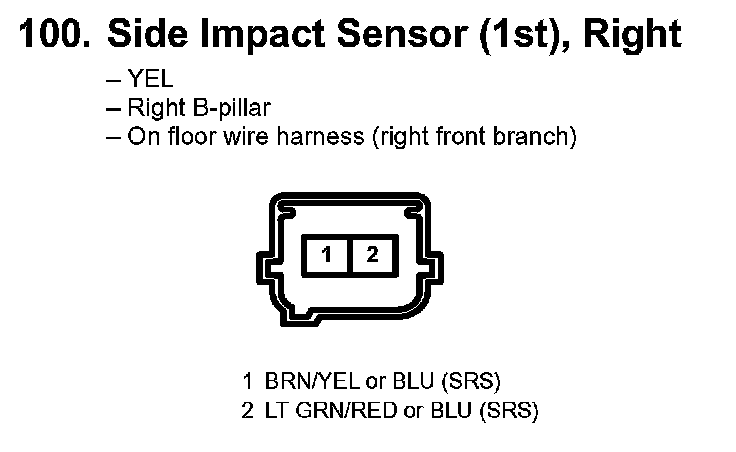 100. Side Impact Sensor (1st), Right

– YEL
– Right B-pillar
– On floor wire harness (right front branch)

1 2

1 BRN/YEL or BLU (SRS)
2 LT GRN/RED or BLU (SRS)